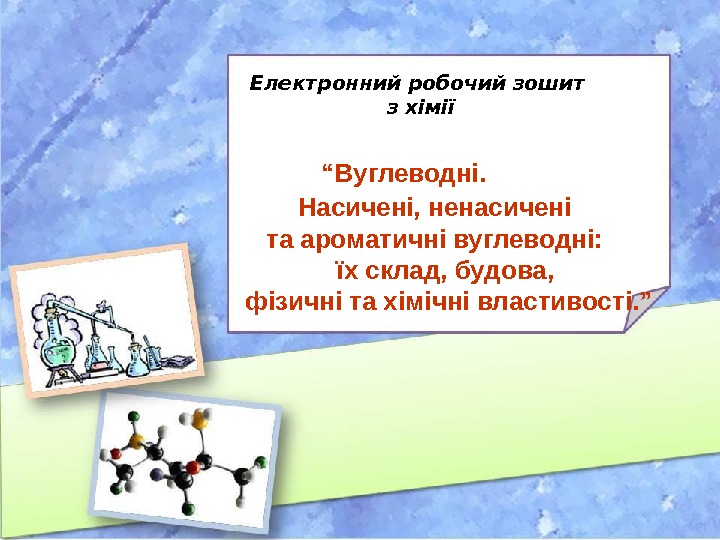 Електронний робочий зошит
з хімії

“Вуглеводні.
Насичені, ненасичені
та ароматичні вуглеводні:
їх склад, будова,
фізичні та хімічні властивості.”